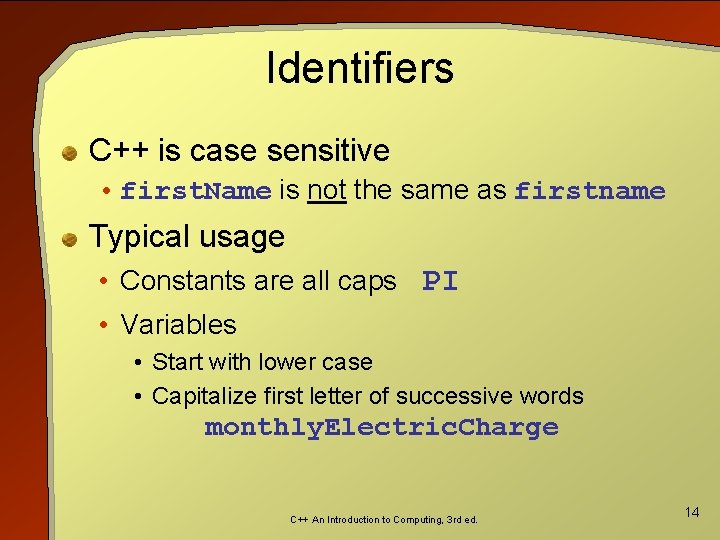 Identifiers

C++ is case sensitive

• firstName is not the same as firstname

Typical usage

• Constants are all caps PI

• Variables

• Start with lower case

• Capitalize first letter of successive words monthlyElectricCharge

C++ An Introduction to Computing, 3rd ed.

14